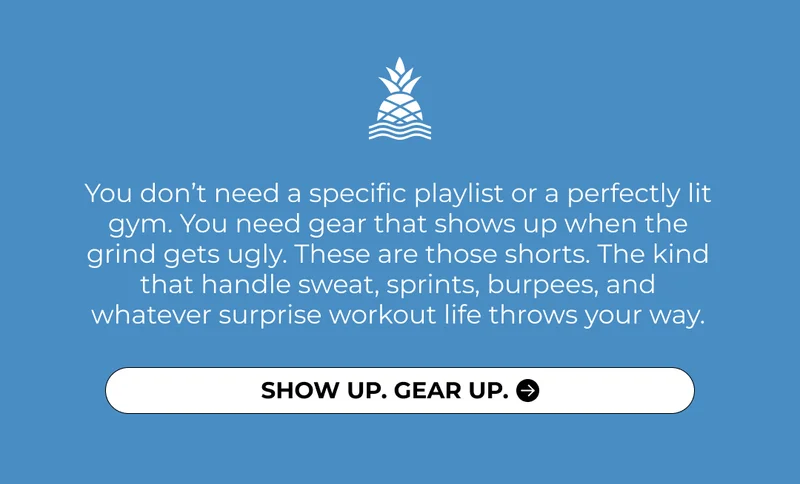 You don’t need a specific playlist or a perfectly lit gym. You need gear that shows up when the grind gets ugly. These are those shorts. The kind that handle sweat, sprints, burpees, and whatever surprise workout life throws your way.

SHOW UP. GEAR UP.